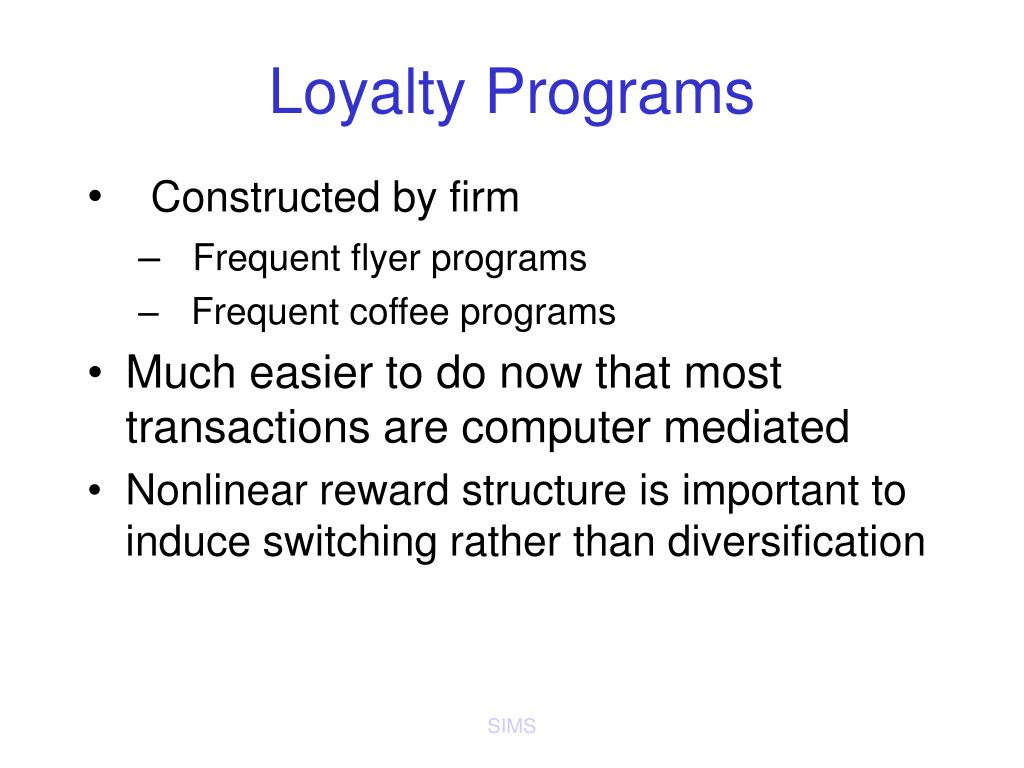 Loyalty Programs

• Constructed by firm
– Frequent flyer programs
– Frequent coffee programs
• Much easier to do now that most transactions are computer mediated
• Nonlinear reward structure is important to induce switching rather than diversification

SIMS